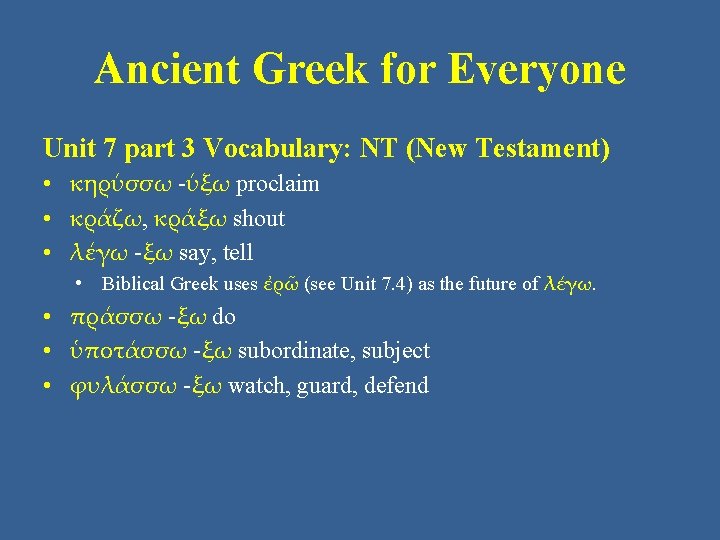 Ancient Greek for Everyone

Unit 7 part 3 Vocabulary: NT (New Testament)

• κηρύσσω -ύξω proclaim
• κράζω, κράξω shout
• λέγω -ξω say, tell
  • Biblical Greek uses ἐρῶ (see Unit 7.4) as the future of λέγω.
• πράσσω -ξω do
• ὑποτάσσω -ξω subordinate, subject
• φυλάσσω -ξω watch, guard, defend